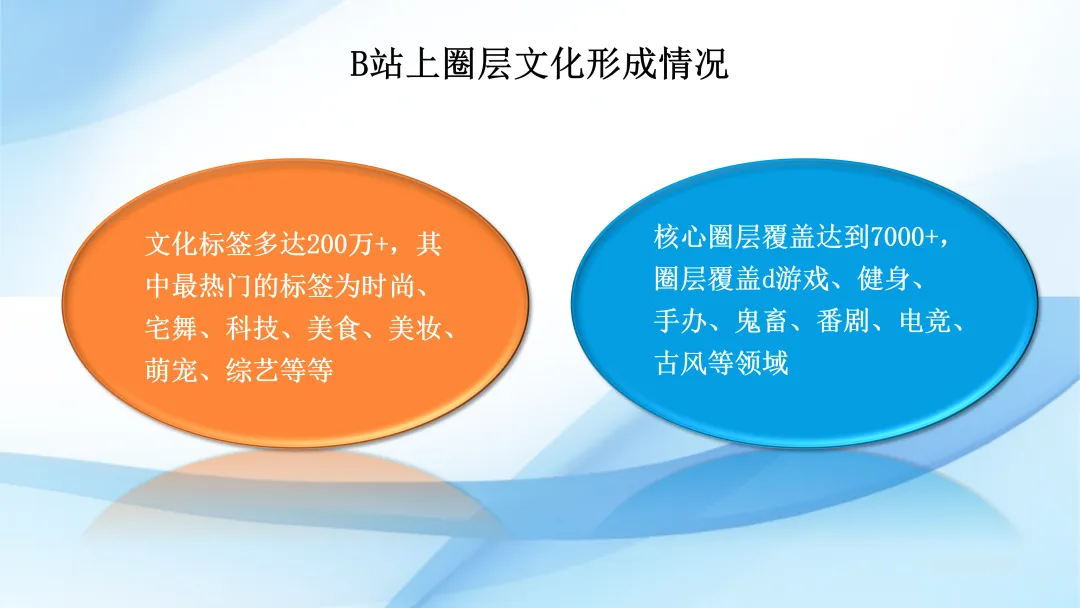 B站上圈层文化形成情况

文化标签多达200万+，其中最热门的标签为时尚、宅舞、科技、美食、美妆、萌宠、综艺等等

核心圈层覆盖达到7000+，圈层覆盖d游戏、健身、手办、鬼畜、番剧、电竞、古风等领域